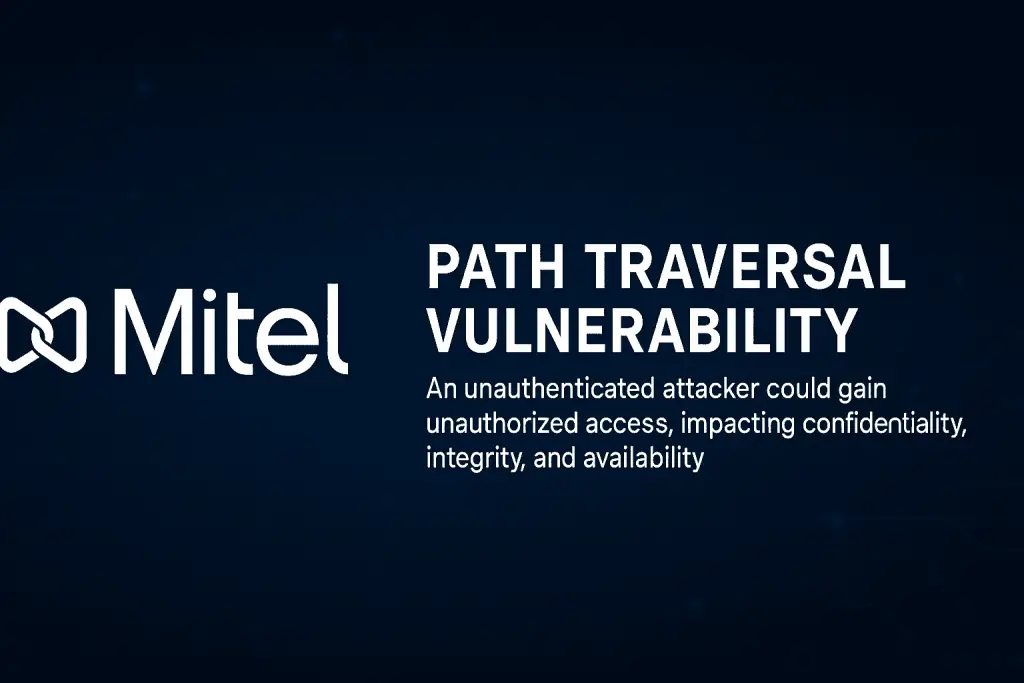 Mitel

PATH TRAVERSAL VULNERABILITY

An unauthenticated attacker could gain unauthorized access, impacting confidentiality, integrity, and availability